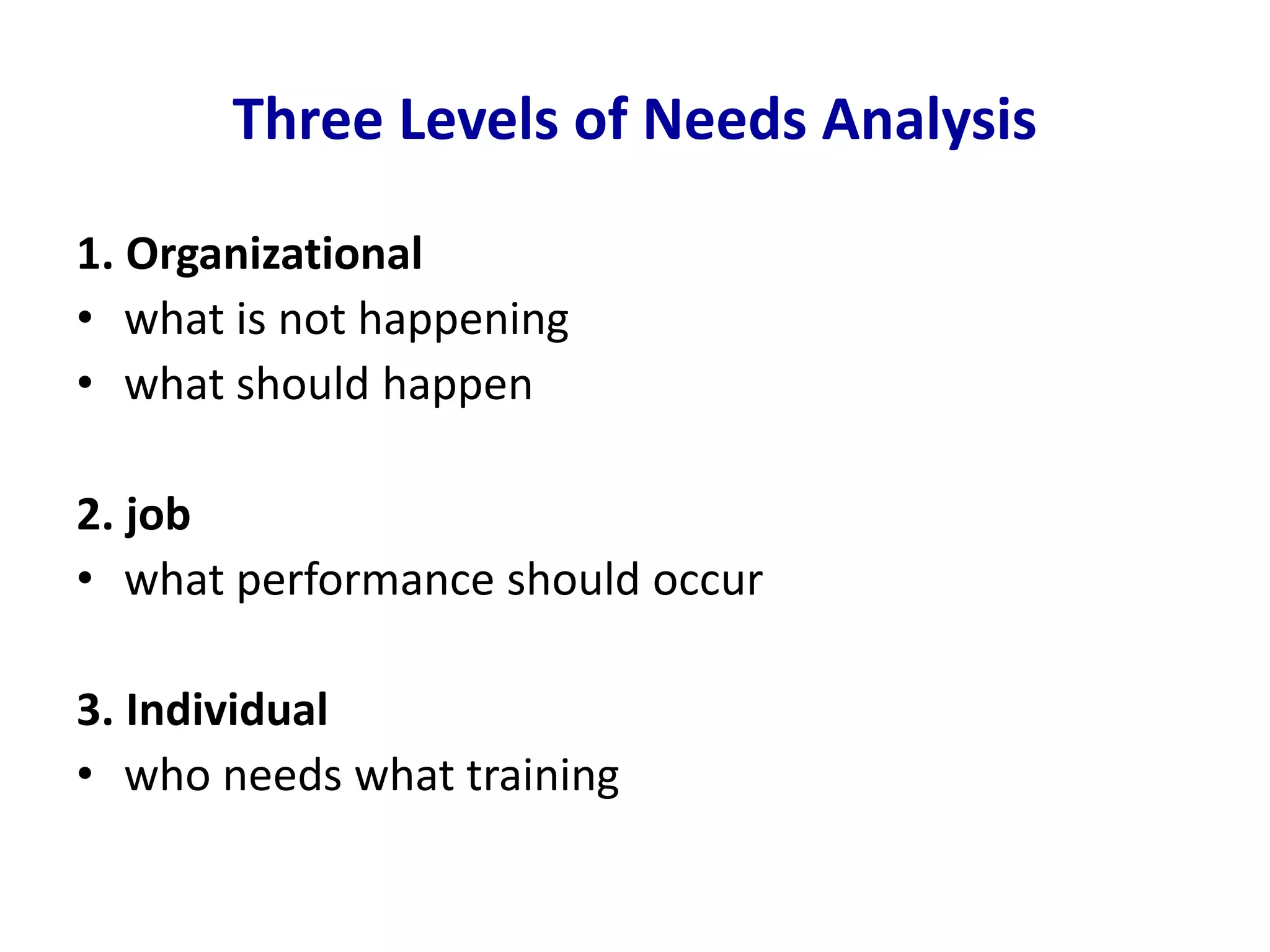 Three Levels of Needs Analysis

1. Organizational
• what is not happening
• what should happen

2. job
• what performance should occur

3. Individual
• who needs what training